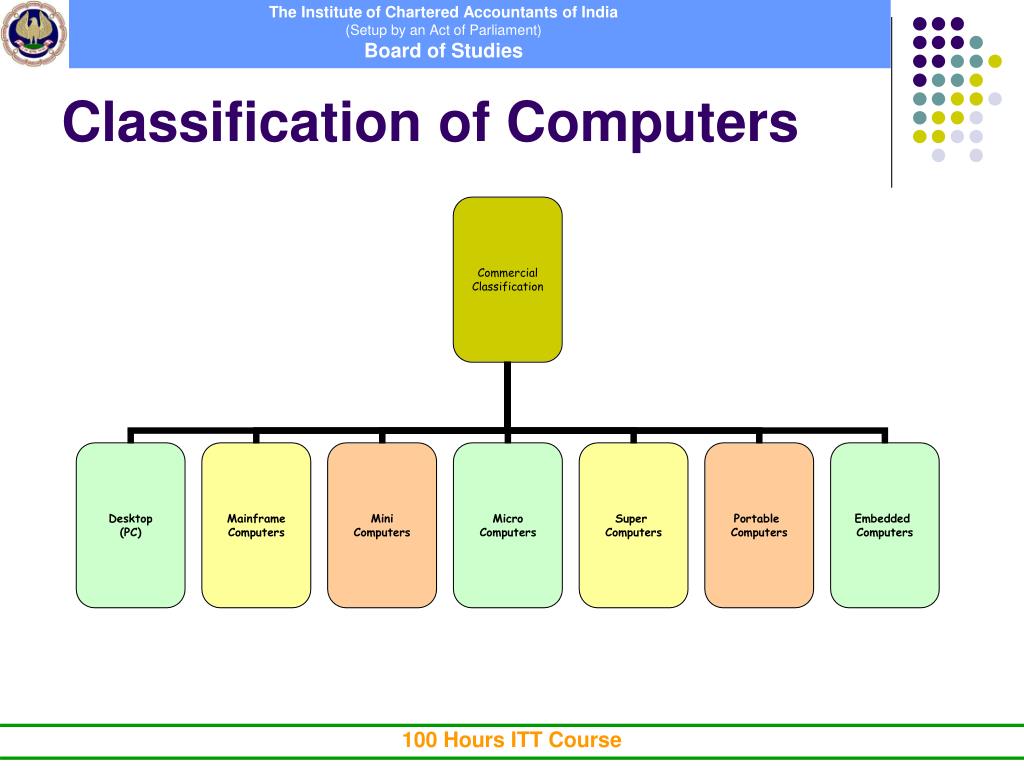 The Institute of Chartered Accountants of India
(Setup by an Act of Parliament)
Board of Studies

Classification of Computers

Commercial Classification

Desktop (PC)

Mainframe Computers

Mini Computers

Micro Computers

Super Computers

Portable Computers

Embedded Computers

100 Hours ITT Course